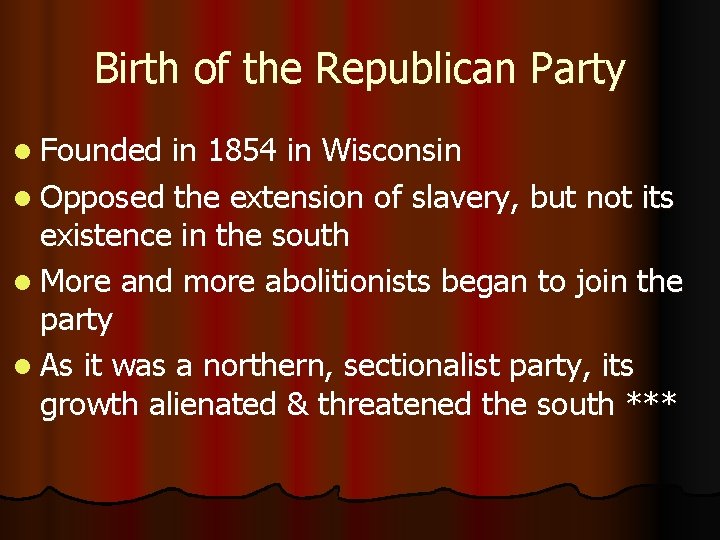 Birth of the Republican Party

- Founded in 1854 in Wisconsin
- Opposed the extension of slavery, but not its existence in the south
- More and more abolitionists began to join the party
- As it was a northern, sectionalist party, its growth alienated & threatened the south ***